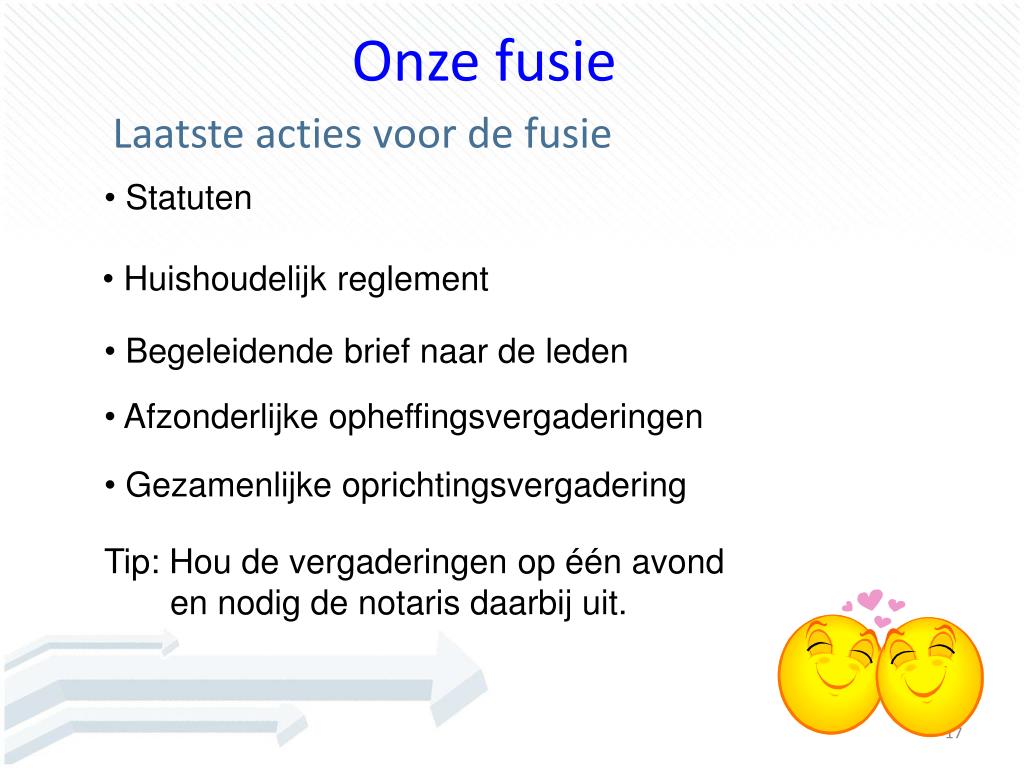 Onze fusie

Laatste acties voor de fusie

• Statuten

• Huishoudelijk reglement

• Begeleidende brief naar de leden

• Afzonderlijke opheffingsvergaderingen

• Gezamenlijke oprichtingsvergadering

Tip: Hou de vergaderingen op één avond en nodig de notaris daarbij uit.

17